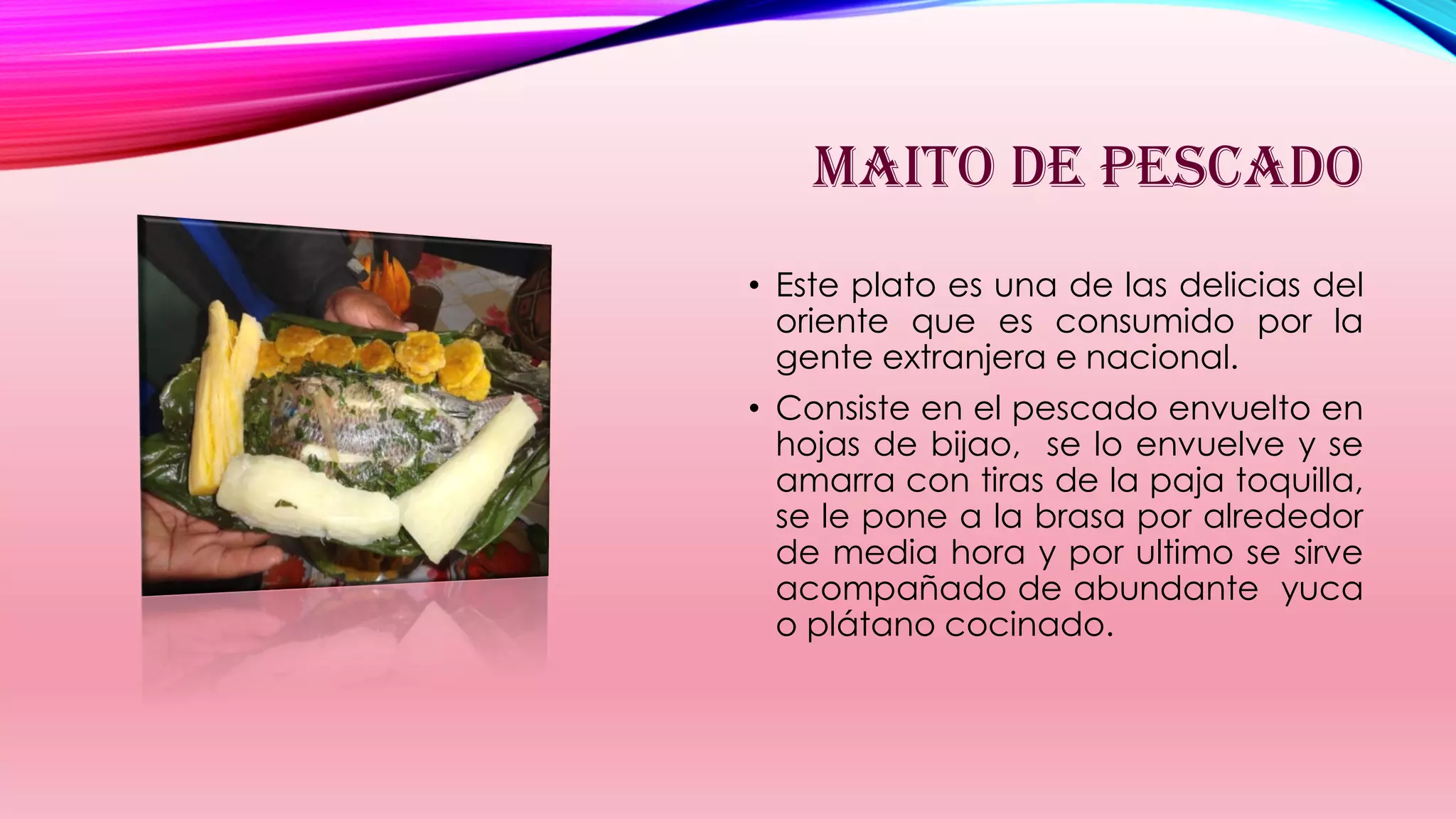 MAITO DE PESCADO

• Este plato es una de las delicias del oriente que es consumido por la gente extranjera e nacional.

• Consiste en el pescado envuelto en hojas de bijao, se lo envuelve y se amarra con tiras de la paja toquilla, se le pone a la brasa por alrededor de media hora y por ultimo se sirve acompañado de abundante yuca o plátano cocinado.